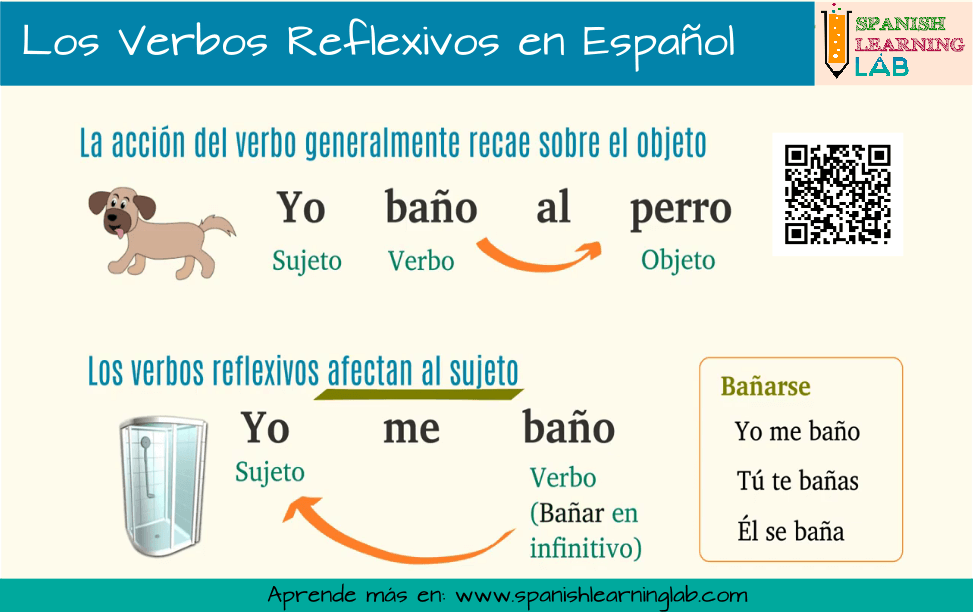 Los Verbos Reflexivos en Español

SPANISH LEARNING LAB

La acción del verbo generalmente recae sobre el objeto

Yo baño al perro
Sujeto Verbo Objeto

Los verbos reflexivos afectan al sujeto

Yo me baño
Sujeto
Verbo (Bañar en infinitivo)

Bañarse
Yo me baño
Tú te bañas
Él se baña

Aprende más en: www.spanishlearninglab.com